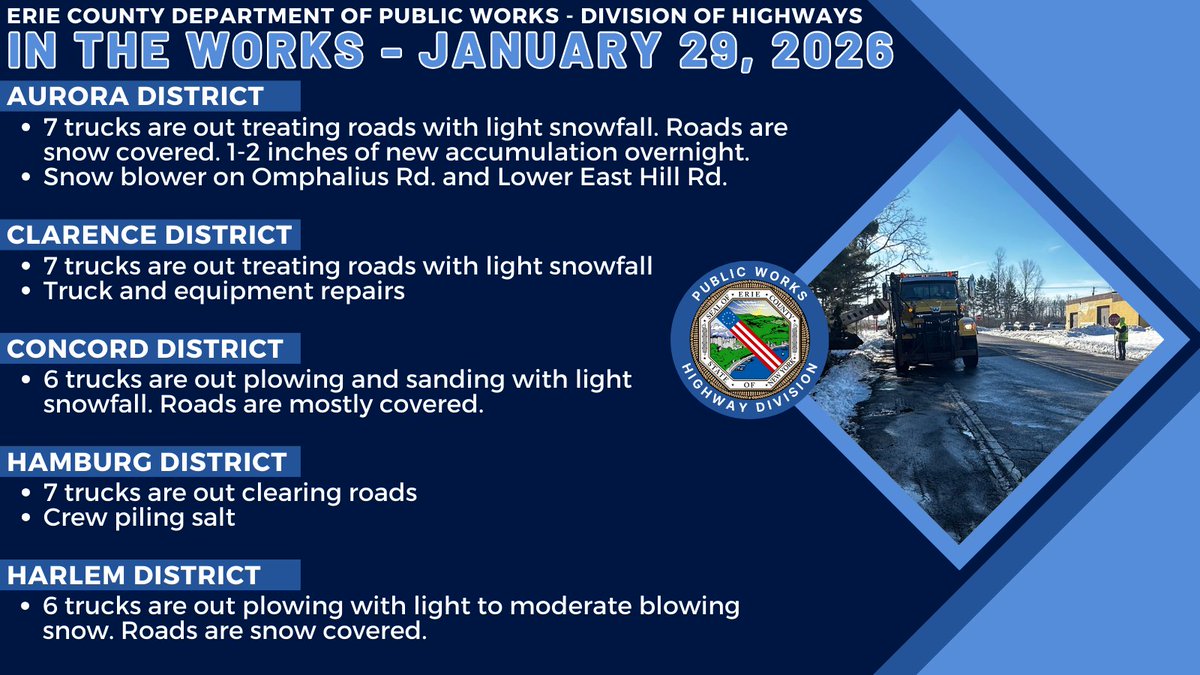 ERIE COUNTY DEPARTMENT OF PUBLIC WORKS - DIVISION OF HIGHWAYS
IN THE WORKS - JANUARY 29, 2026

AURORA DISTRICT
• 7 trucks are out treating roads with light snowfall. Roads are snow covered. 1-2 inches of new accumulation overnight.
• Snow blower on Omphalius Rd. and Lower East Hill Rd.

CLARENCE DISTRICT
• 7 trucks are out treating roads with light snowfall
• Truck and equipment repairs

CONCORD DISTRICT
• 6 trucks are out plowing and sanding with light snowfall. Roads are mostly covered.

HAMBURG DISTRICT
• 7 trucks are out clearing roads
• Crew piling salt

HARLEM DISTRICT
• 6 trucks are out plowing with light to moderate blowing snow. Roads are snow covered.

PUBLIC WORKS
SEAL OF ERIE COUNTY STATE OF NEW YORK
HIGHWAY DIVISION